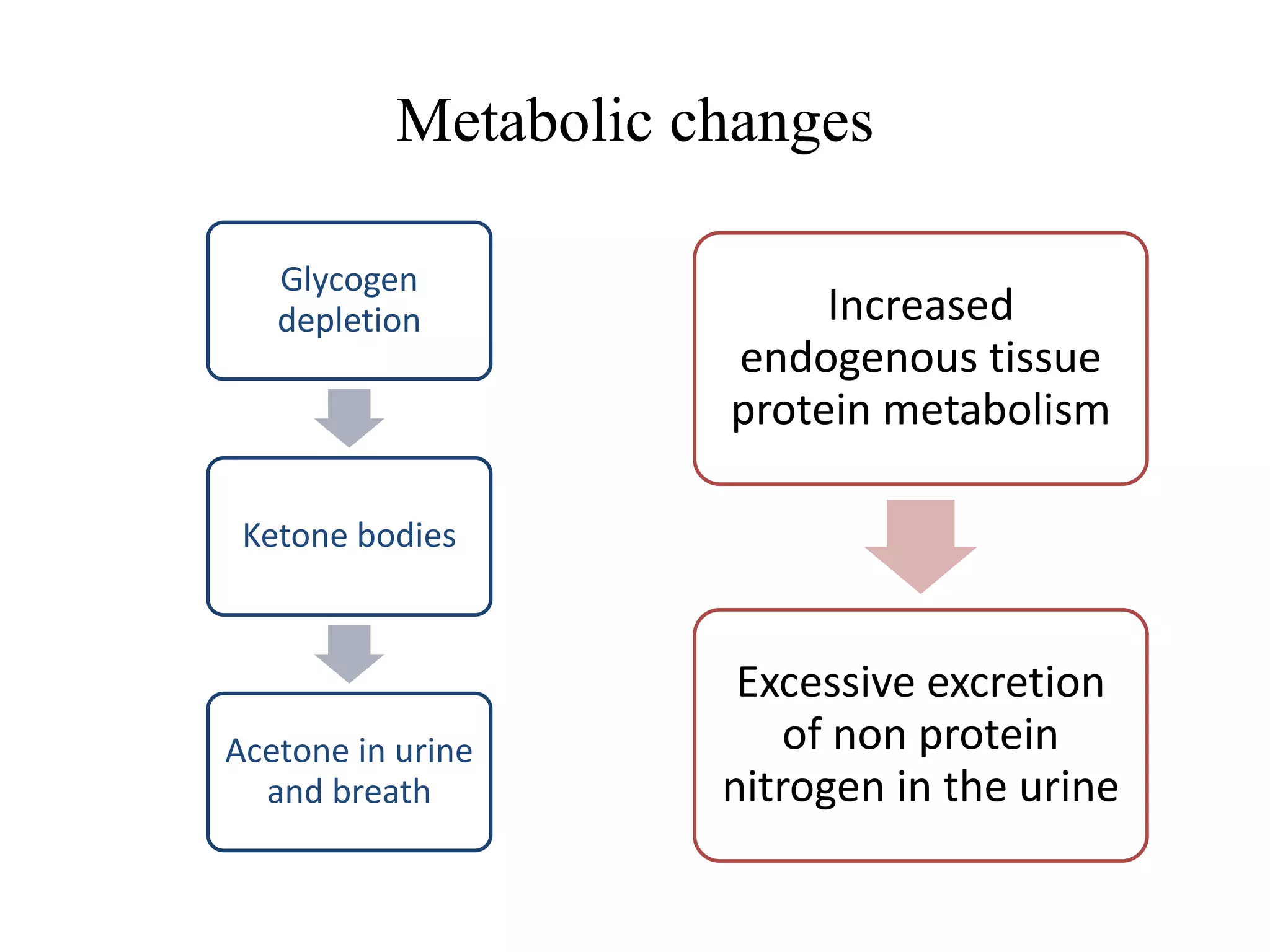 Metabolic changes

Glycogen depletion

Ketone bodies

Acetone in urine and breath

Increased endogenous tissue protein metabolism

Excessive excretion of non protein nitrogen in the urine